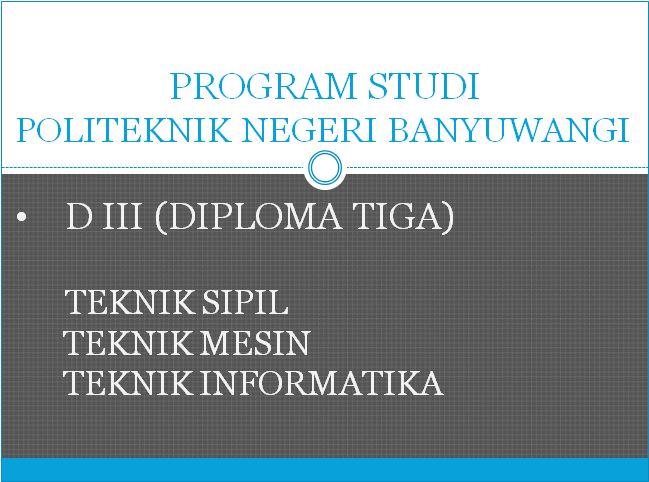 PROGRAM STUDI
POLITEKNIK NEGERI BANYUWANGI

• D III (DIPLOMA TIGA)

TEKNIK SIPIL
TEKNIK MESIN
TEKNIK INFORMATIKA